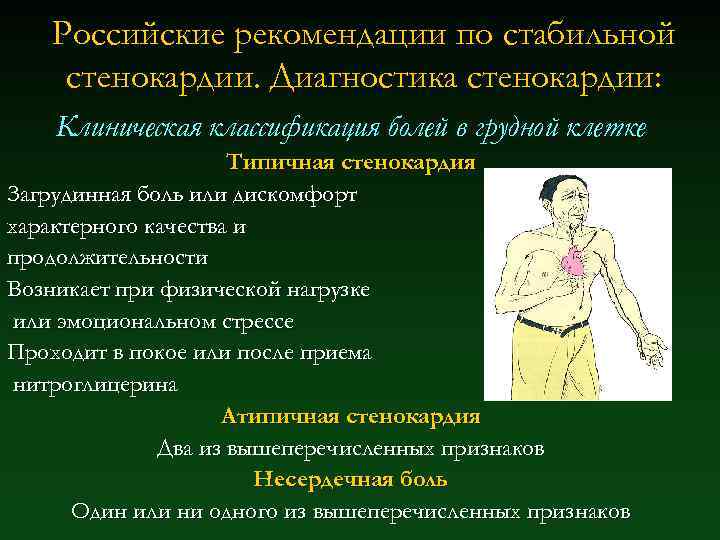 Российские рекомендации по стабильной стенокардии. Диагностика стенокардии:

Клиническая классификация болей в грудной клетке

Типичная стенокардия

Загрудинная боль или дискомфорт характерного качества и продолжительности

Возникает при физической нагрузке или эмоциональном стрессе

Проходит в покое или после приема нитроглицерина

Атипичная стенокардия

Два из вышеперечисленных признаков

Несердечная боль

Один или ни одного из вышеперечисленных признаков